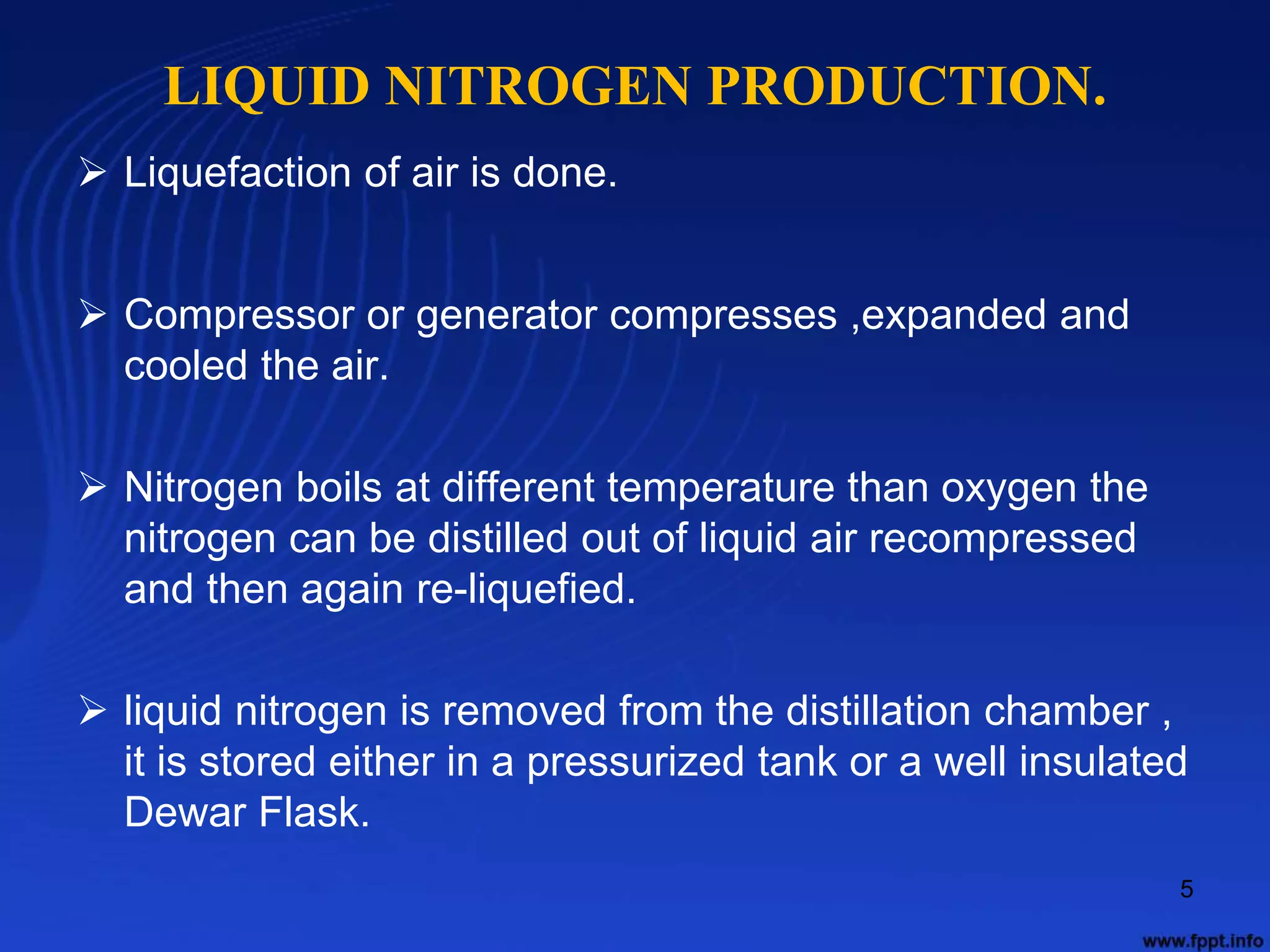 LIQUID NITROGEN PRODUCTION.

➢ Liquefaction of air is done.

➢ Compressor or generator compresses ,expanded and cooled the air.

➢ Nitrogen boils at different temperature than oxygen the nitrogen can be distilled out of liquid air recompressed and then again re-liquefied.

➢ liquid nitrogen is removed from the distillation chamber , it is stored either in a pressurized tank or a well insulated Dewar Flask.

5

www.fppt.info